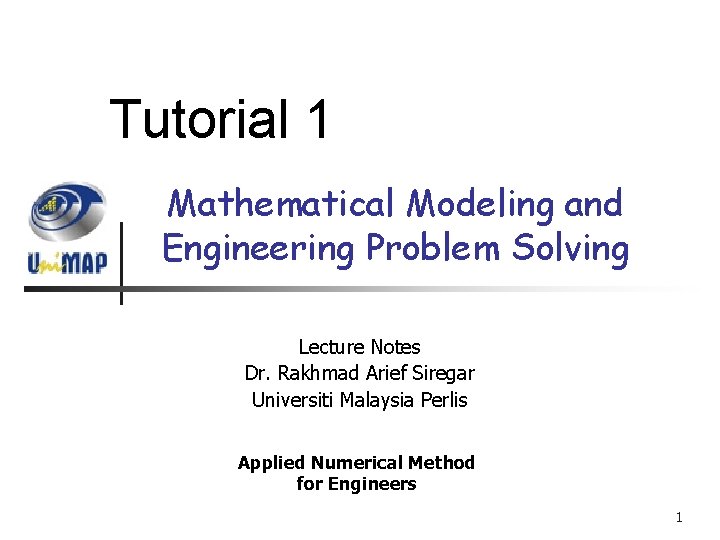 Tutorial 1

UniMAP

Mathematical Modeling and Engineering Problem Solving

Lecture Notes
Dr. Rakhmad Arief Siregar
Universiti Malaysia Perlis

Applied Numerical Method for Engineers

1